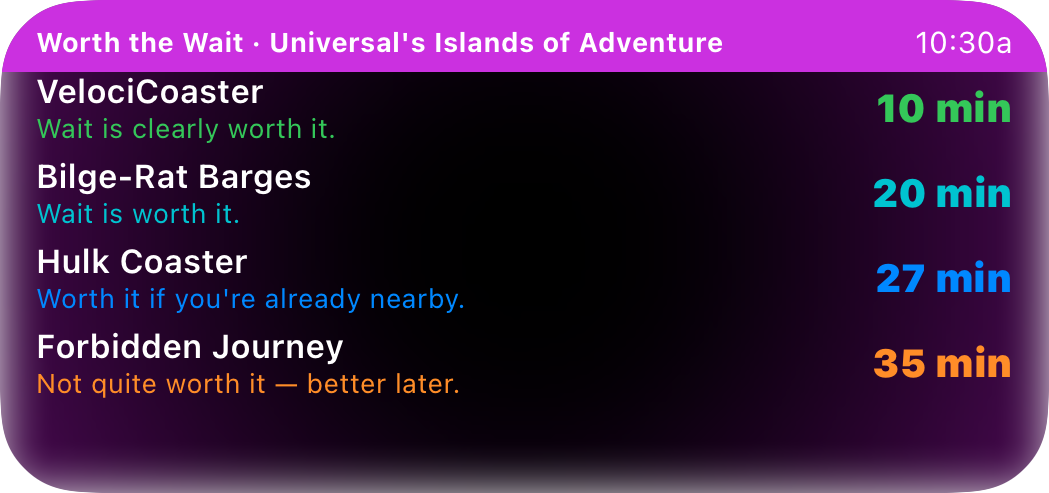 Worth the Wait · Universal's Islands of Adventure 10:30a

VelociCoaster
Wait is clearly worth it.
10 min

Bilge-Rat Barges
Wait is worth it.
20 min

Hulk Coaster
Worth it if you're already nearby.
27 min

Forbidden Journey
Not quite worth it — better later.
35 min